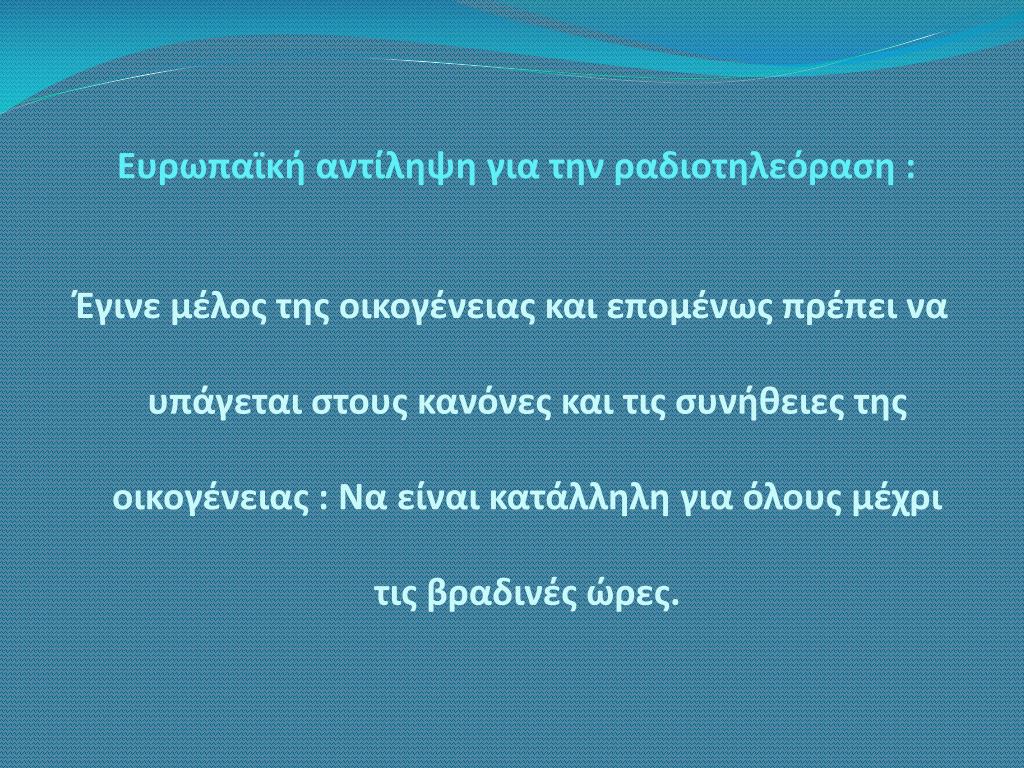 Ευρωπαϊκή αντίληψη για την ραδιοτηλεόραση :

Έγινε μέλος της οικογένειας και επομένως πρέπει να υπάγεται στους κανόνες και τις συνήθειες της οικογένειας : Να είναι κατάλληλη για όλους μέχρι τις βραδινές ώρες.